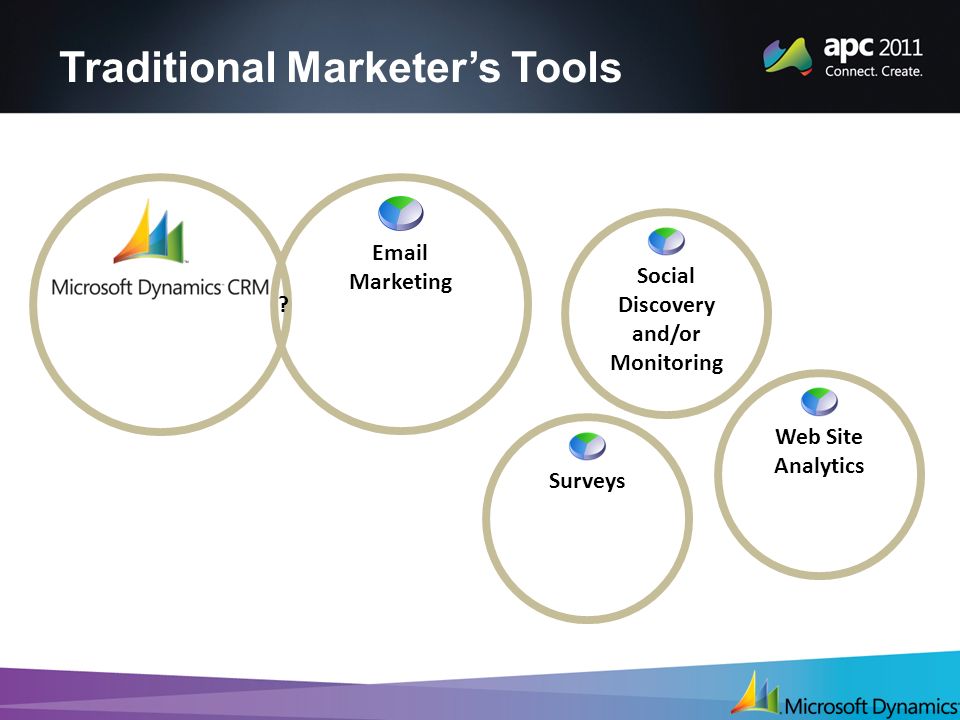 Traditional Marketer's Tools

apc 2011
Connect. Create.

Microsoft Dynamics CRM

?

Email Marketing

Social Discovery and/or Monitoring

Surveys

Web Site Analytics

Microsoft Dynamics